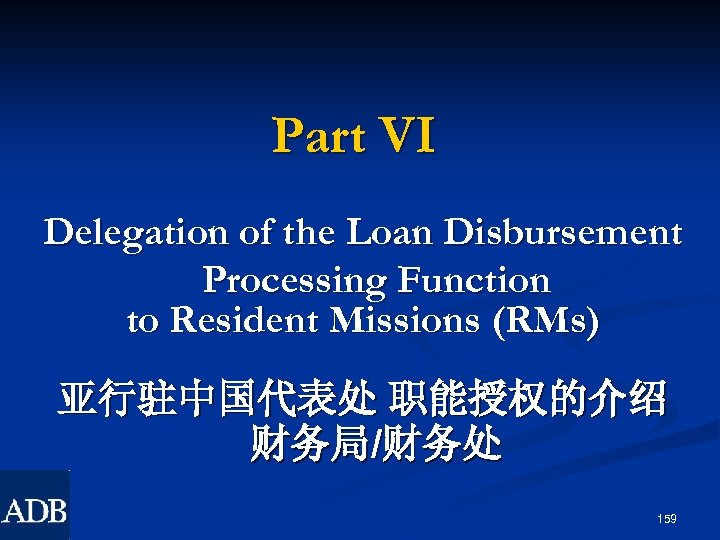 Part VI

Delegation of the Loan Disbursement Processing Function to Resident Missions (RMs)

亚行驻中国代表处 职能授权的介绍
财务局/财务处

ADB

159